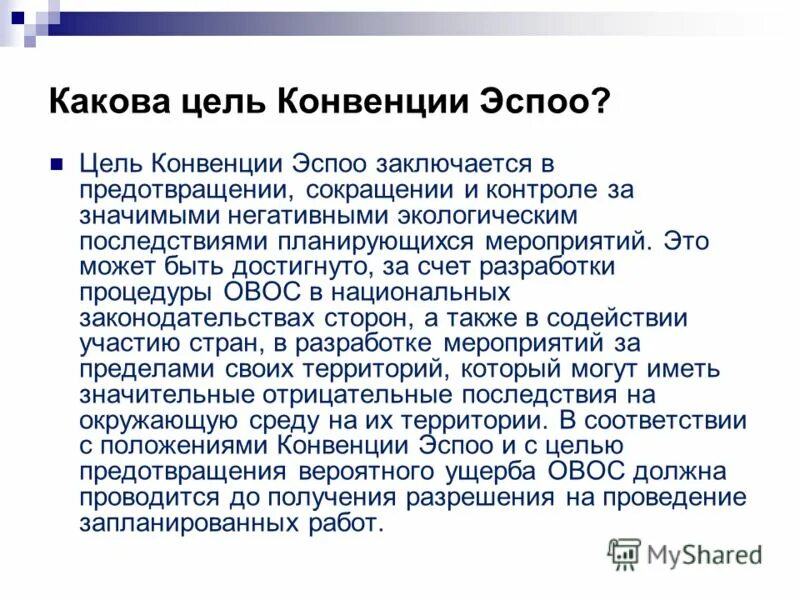 Какова цель Конвенции Эспоо?

Цель Конвенции Эспоо заключается в предотвращении, сокращении и контроле за значимыми негативными экологическим последствиями планирующихся мероприятий. Это может быть достигнуто, за счет разработки процедуры ОВОС в национальных законодательствах сторон, а также в содействии участию стран, в разработке мероприятий за пределами своих территорий, который могут иметь значительные отрицательные последствия на окружающую среду на их территории. В соответствии с положениями Конвенции Эспоо и с целью предотвращения вероятного ущерба ОВОС должна проводится до получения разрешения на проведение запланированных работ.

MyShared